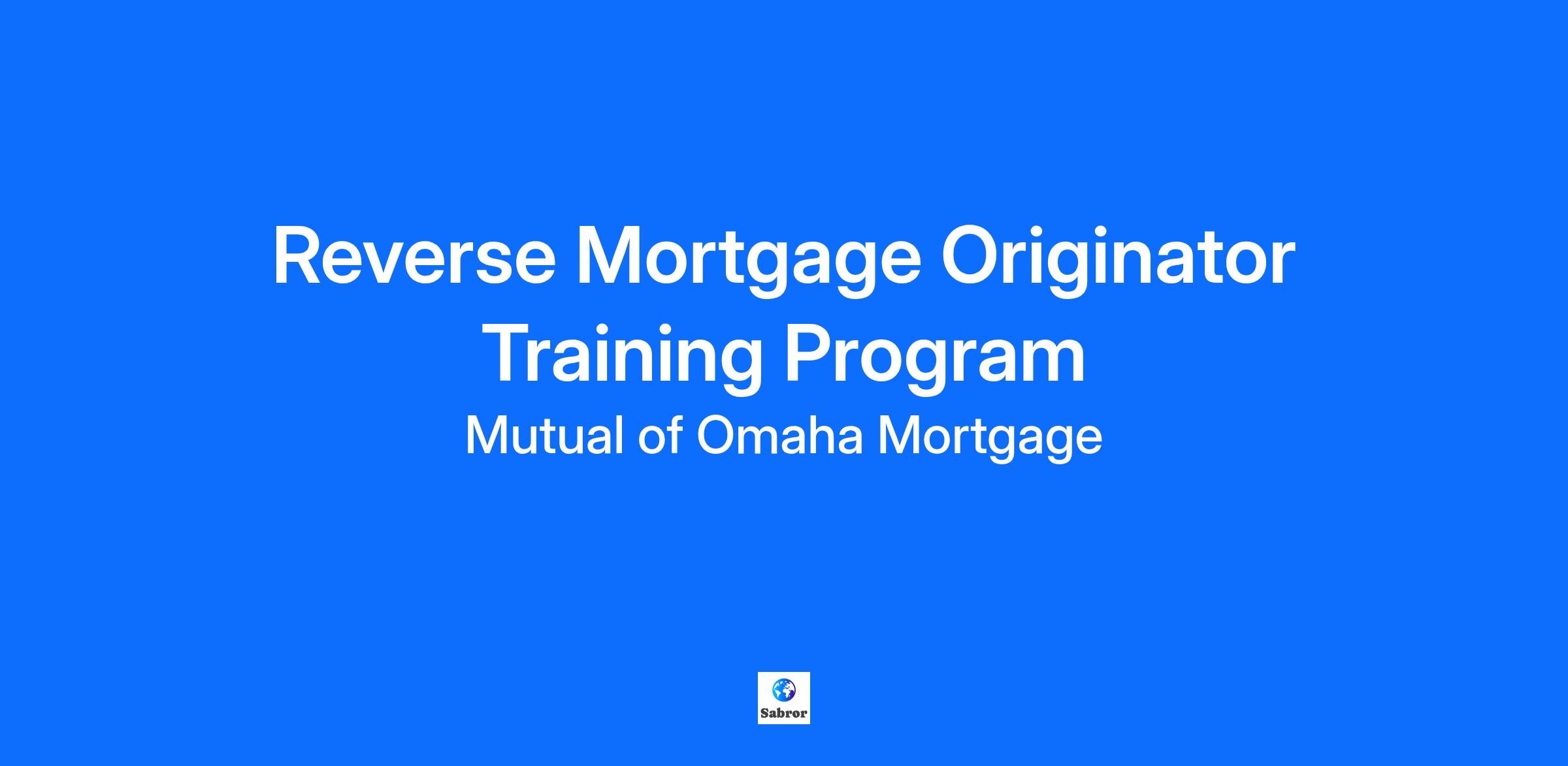 Reverse Mortgage Originator Training Program

Mutual of Omaha Mortgage

Sabror